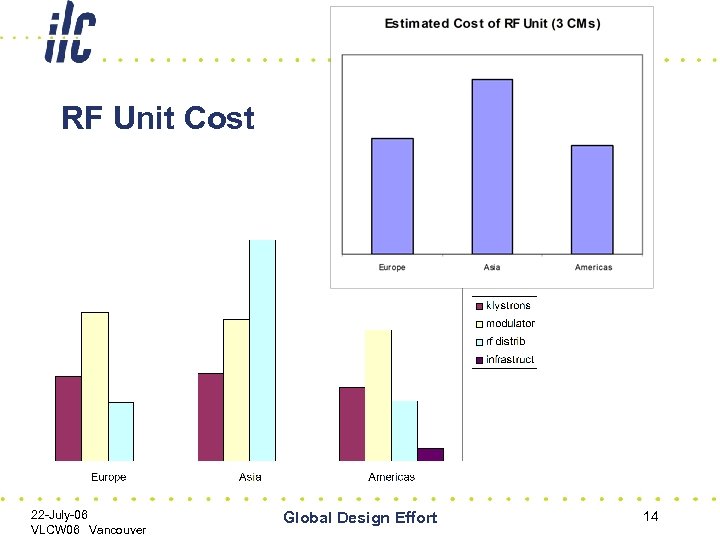 ilc

RF Unit Cost

Estimated Cost of RF Unit (3 CMs)

Europe
Asia
Americas

klystrons
modulator
rf distrib
infrastruct

Europe
Asia
Americas

22-July-06
VLCW06 Vancouver

Global Design Effort

14